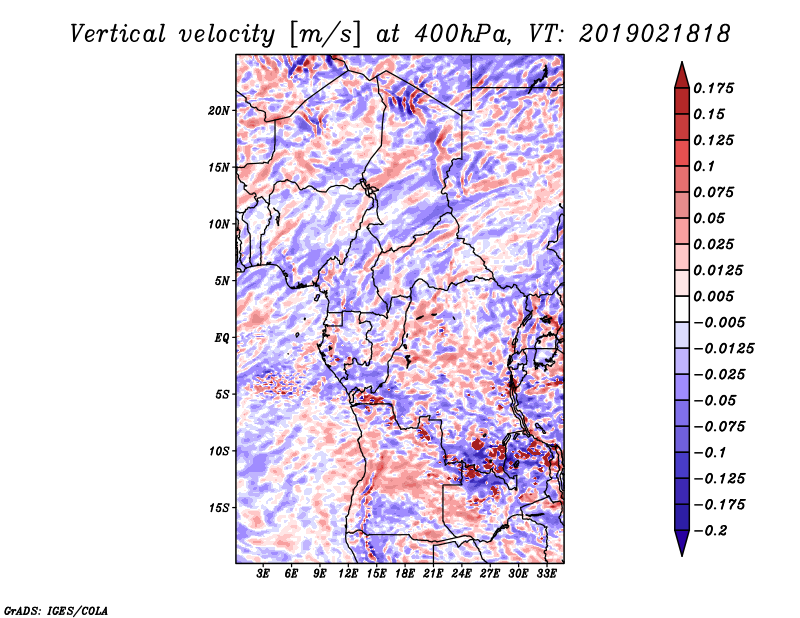 Vertical velocity [m/s] at 400hPa, VT: 2019021818

20N
15N
10N
5N
EQ
5S
10S
15S

3E 6E 9E 12E 15E 18E 21E 24E 27E 30E 33E

0.175
0.15
0.125
0.1
0.075
0.05
0.025
0.0125
0.005
−0.005
−0.0125
−0.025
−0.05
−0.075
−0.1
−0.125
−0.175
−0.2

GrADS: IGES/COLA